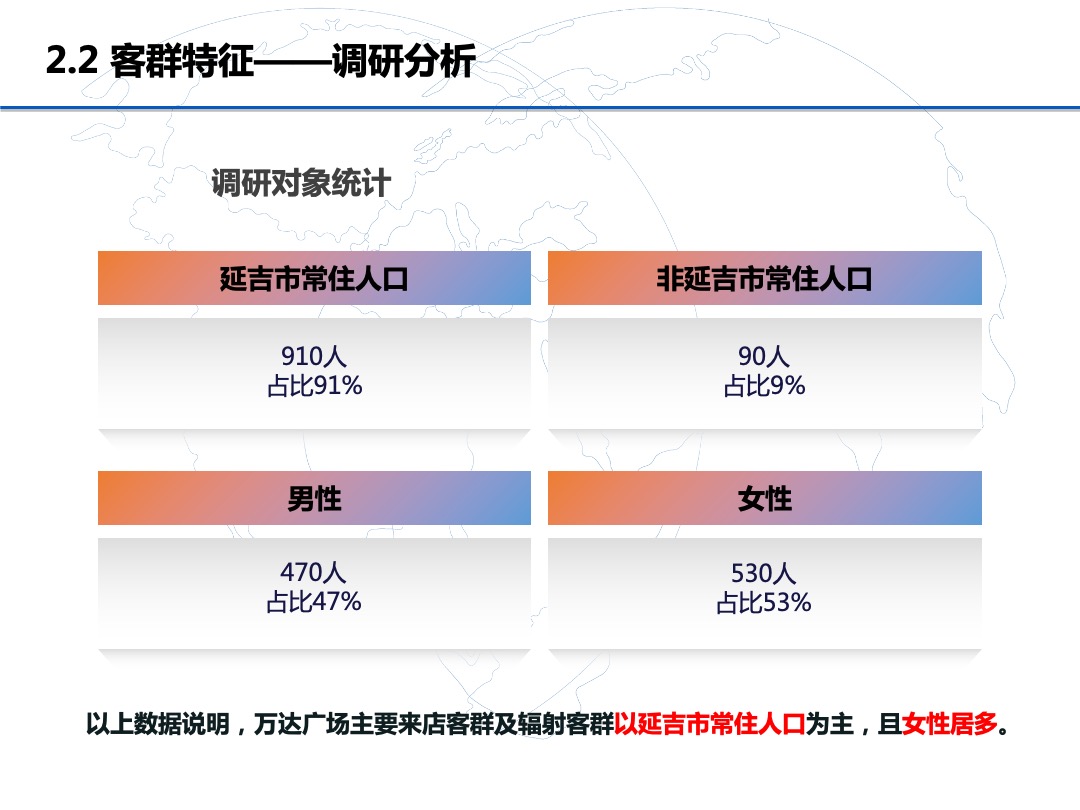 2.2 客群特征——调研分析

调研对象统计

延吉市常住人口

910人
占比91%

非延吉市常住人口

90人
占比9%

男性

470人
占比47%

女性

530人
占比53%

以上数据说明，万达广场主要来店客群及辐射客群以延吉市常住人口为主，且女性居多。